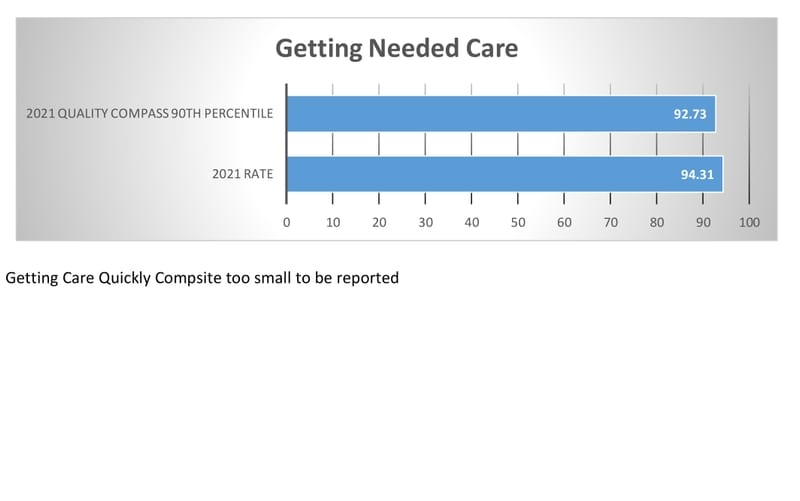 Getting Needed Care

2021 QUALITY COMPASS 90TH PERCENTILE 92.73

2021 RATE 94.31

0 10 20 30 40 50 60 70 80 90 100

Getting Care Quickly Compsite too small to be reported